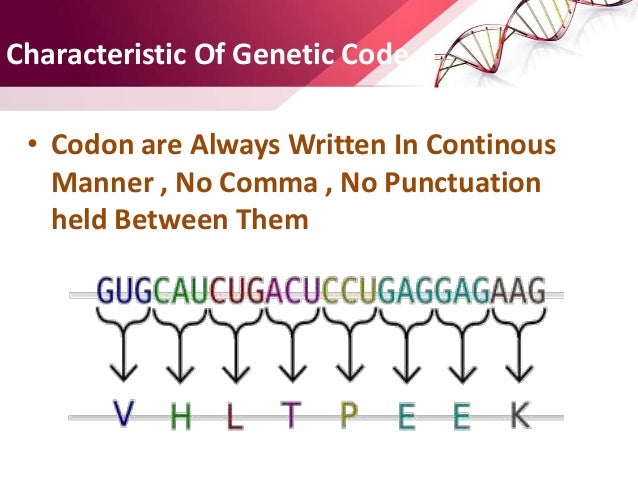 Characteristic Of Genetic Code

• Codon are Always Written In Continous Manner , No Comma , No Punctuation held Between Them

GUGCAUCUGACUCCUGAGGAGAAG

V H L T P E E K